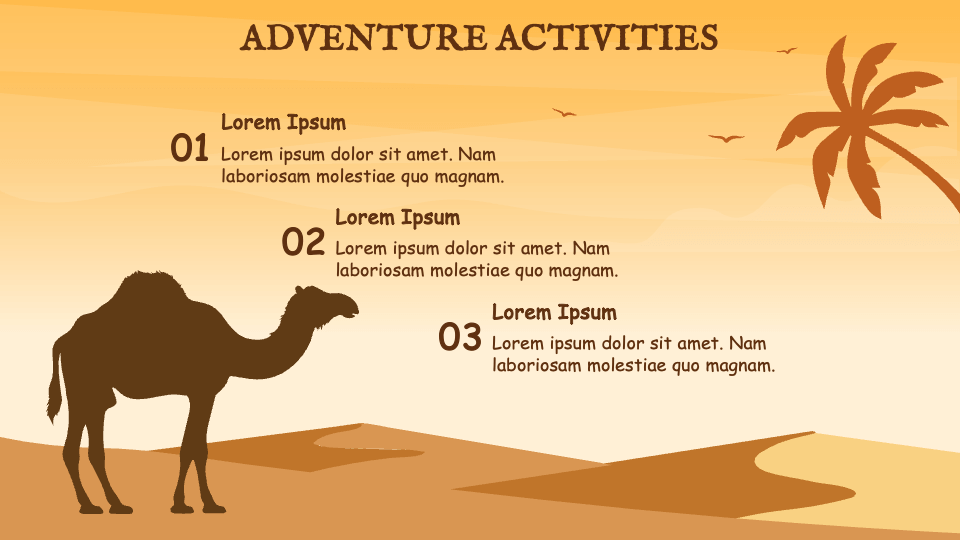 ADVENTURE ACTIVITIES

01 Lorem Ipsum
Lorem ipsum dolor sit amet. Nam laboriosam molestiae quo magnam.

02 Lorem Ipsum
Lorem ipsum dolor sit amet. Nam laboriosam molestiae quo magnam.

03 Lorem Ipsum
Lorem ipsum dolor sit amet. Nam laboriosam molestiae quo magnam.